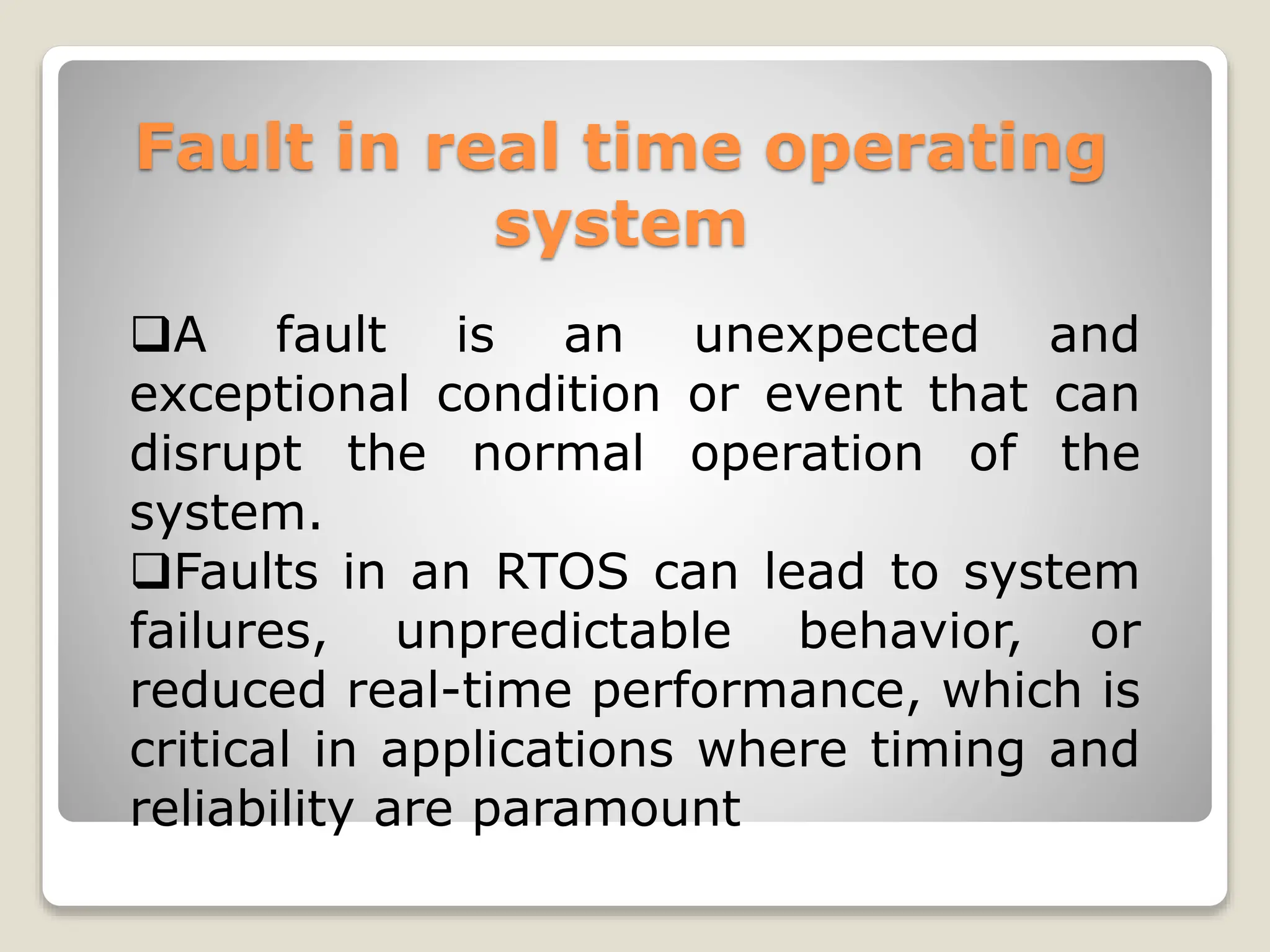 Fault in real time operating system

❑A fault is an unexpected and exceptional condition or event that can disrupt the normal operation of the system.

❑Faults in an RTOS can lead to system failures, unpredictable behavior, or reduced real-time performance, which is critical in applications where timing and reliability are paramount